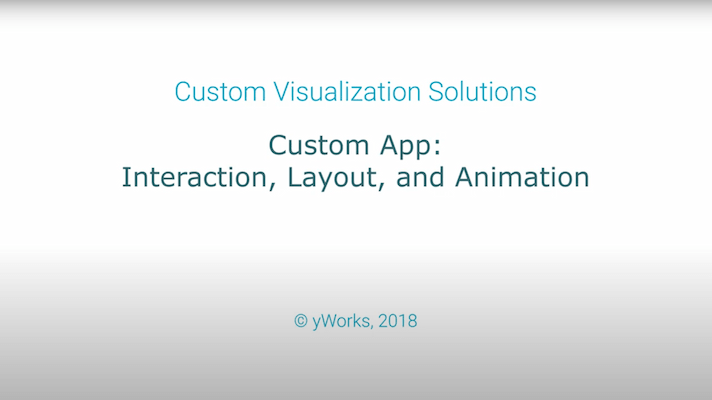 Custom Visualization Solutions

Custom App:
Interaction, Layout, and Animation

© yWorks, 2018